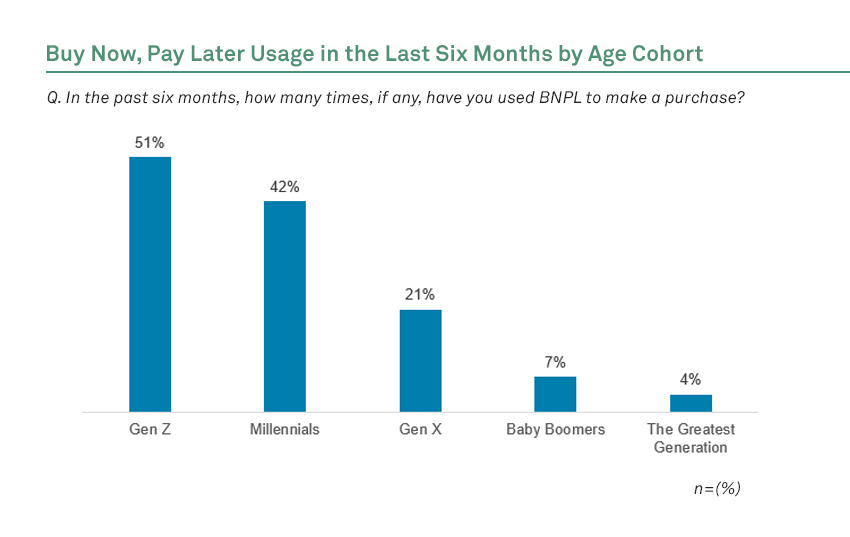 Buy Now, Pay Later Usage in the Last Six Months by Age Cohort

Q. In the past six months, how many times, if any, have you used BNPL to make a purchase?

51%
42%
21%
7%
4%

Gen Z
Millennials
Gen X
Baby Boomers
The Greatest Generation

n=(%)